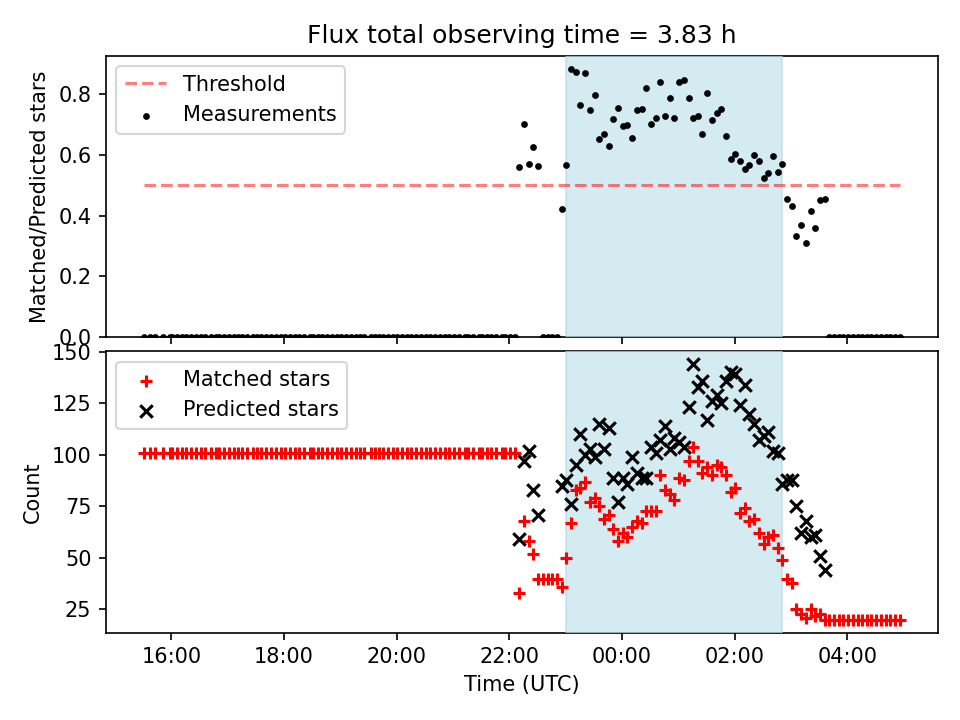 Flux total observing time = 3.83 h

Threshold
Measurements

Matched/Predicted stars

0.8
0.6
0.4
0.2
0.0

Matched stars
Predicted stars

Count

150
125
100
75
50
25

16:00
18:00
20:00
22:00
00:00
02:00
04:00

Time (UTC)